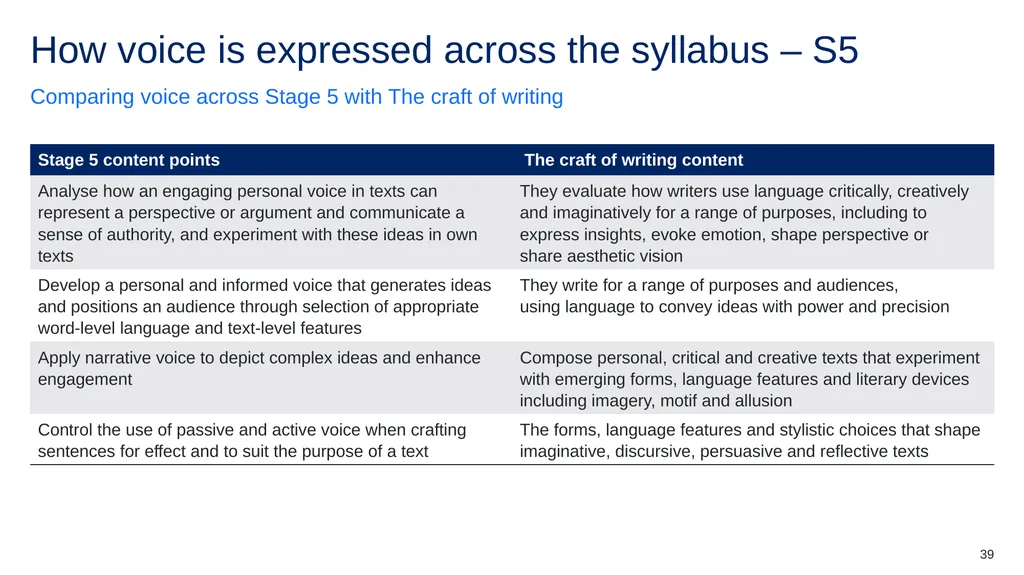 How voice is expressed across the syllabus – S5

Comparing voice across Stage 5 with The craft of writing

| Stage 5 content points | The craft of writing content |
|---|---|
| Analyse how an engaging personal voice in texts can represent a perspective or argument and communicate a sense of authority, and experiment with these ideas in own texts | They evaluate how writers use language critically, creatively and imaginatively for a range of purposes, including to express insights, evoke emotion, shape perspective or share aesthetic vision |
| Develop a personal and informed voice that generates ideas and positions an audience through selection of appropriate word-level language and text-level features | They write for a range of purposes and audiences, using language to convey ideas with power and precision |
| Apply narrative voice to depict complex ideas and enhance engagement | Compose personal, critical and creative texts that experiment with emerging forms, language features and literary devices including imagery, motif and allusion |
| Control the use of passive and active voice when crafting sentences for effect and to suit the purpose of a text | The forms, language features and stylistic choices that shape imaginative, discursive, persuasive and reflective texts |

39